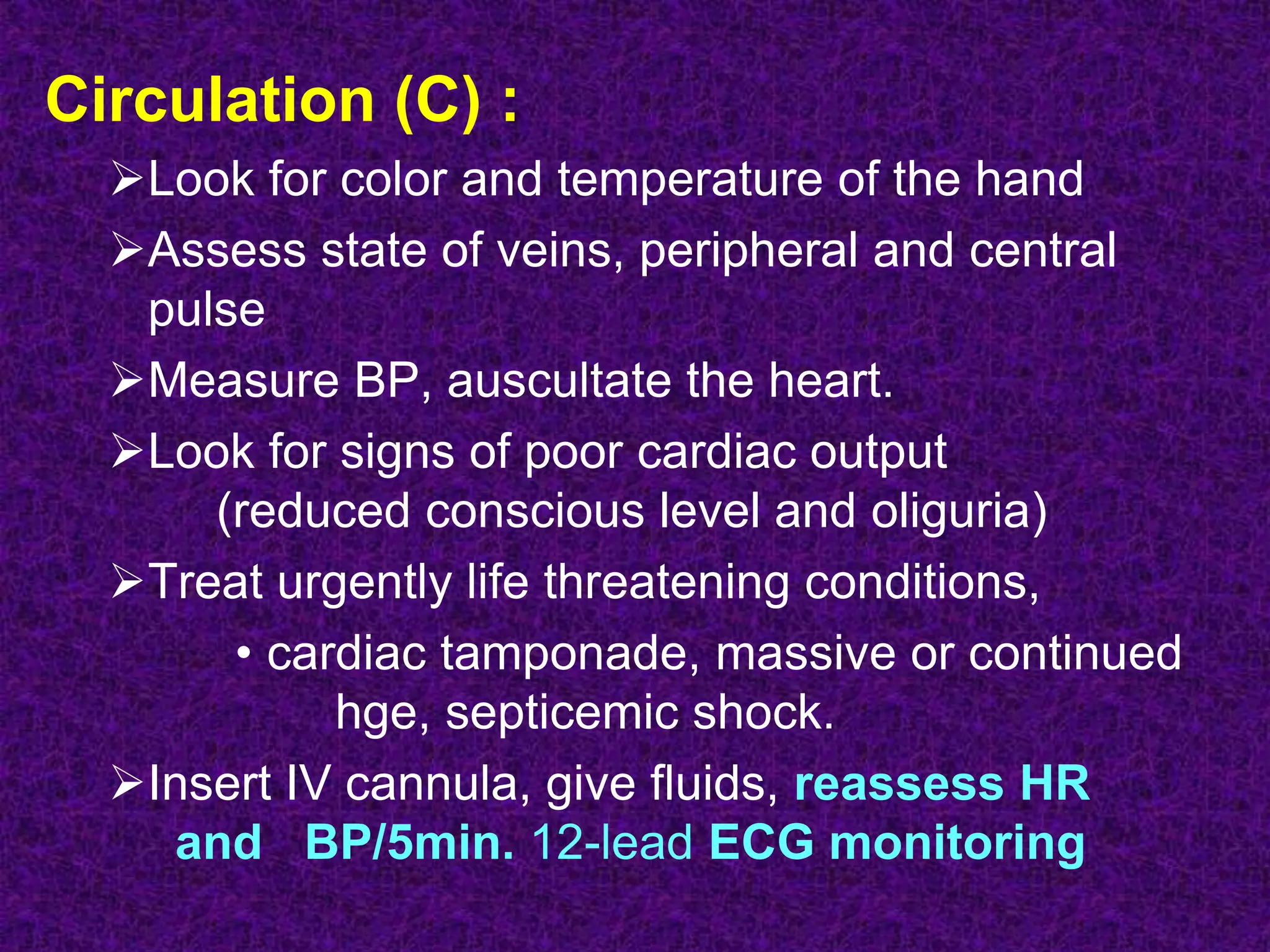 Circulation (C) :

➢Look for color and temperature of the hand

➢Assess state of veins, peripheral and central pulse

➢Measure BP, auscultate the heart.

➢Look for signs of poor cardiac output (reduced conscious level and oliguria)

➢Treat urgently life threatening conditions,

• cardiac tamponade, massive or continued hge, septicemic shock.

➢Insert IV cannula, give fluids, reassess HR and BP/5min. 12-lead ECG monitoring